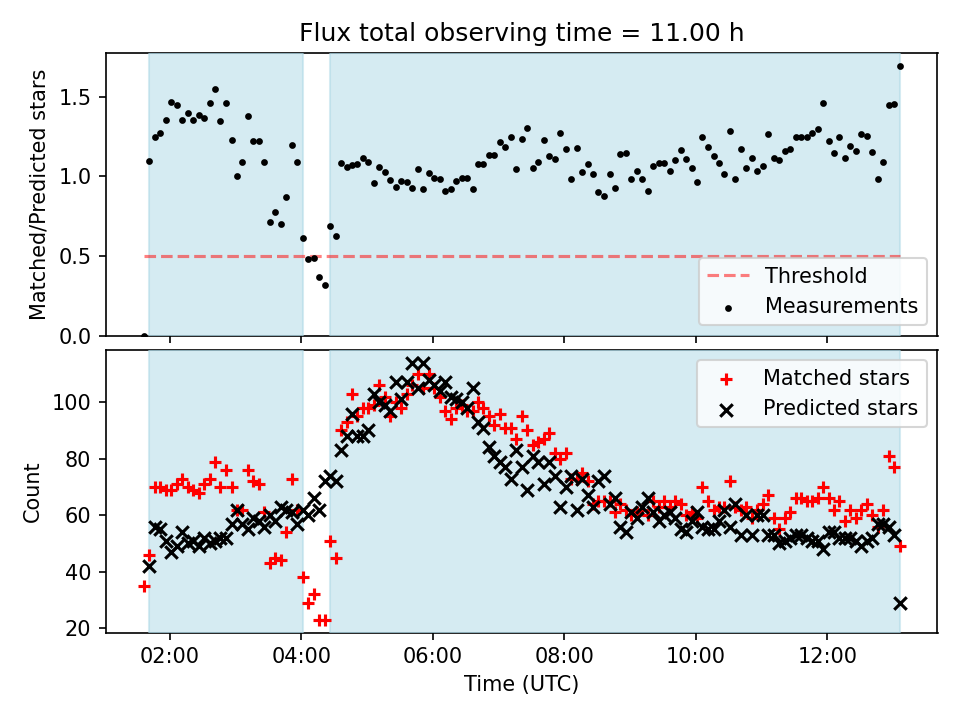 Flux total observing time = 11.00 h

Matched/Predicted stars

1.5
1.0
0.5
0.0

Threshold
Measurements

Count

100
80
60
40
20

Matched stars
Predicted stars

02:00
04:00
06:00
08:00
10:00
12:00

Time (UTC)